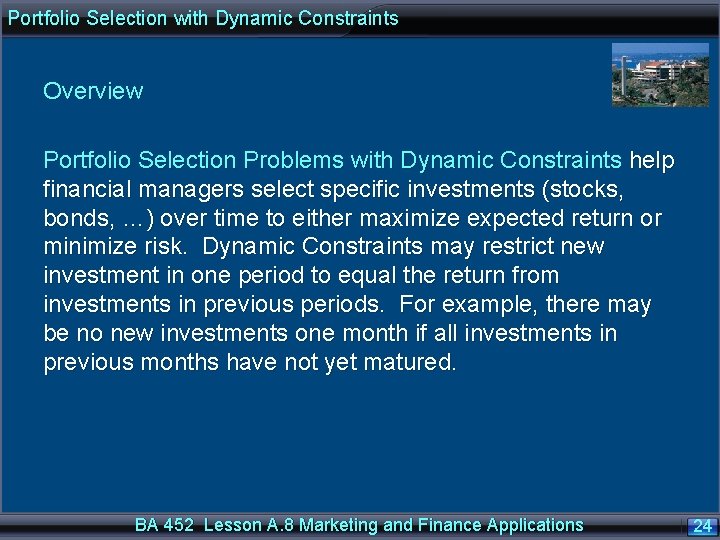 Portfolio Selection with Dynamic Constraints

Overview

Portfolio Selection Problems with Dynamic Constraints help financial managers select specific investments (stocks, bonds, …) over time to either maximize expected return or minimize risk. Dynamic Constraints may restrict new investment in one period to equal the return from investments in previous periods. For example, there may be no new investments one month if all investments in previous months have not yet matured.

BA 452 Lesson A.8 Marketing and Finance Applications

24